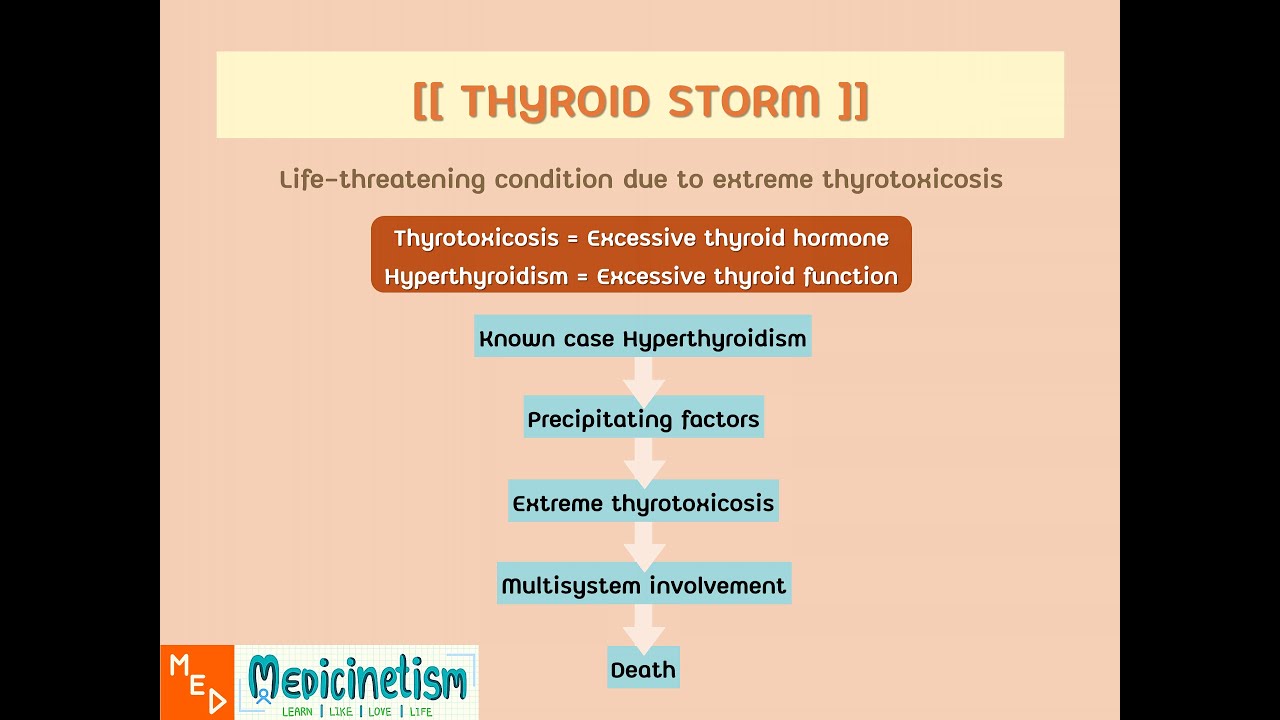 [[ THYROID STORM ]]

Life-threatening condition due to extreme thyrotoxicosis

Thyrotoxicosis = Excessive thyroid hormone
Hyperthyroidism = Excessive thyroid function

Known case Hyperthyroidism

Precipitating factors

Extreme thyrotoxicosis

Multisystem involvement

Death

MED

Medicinetism
LEARN | LIKE | LOVE | LIFE